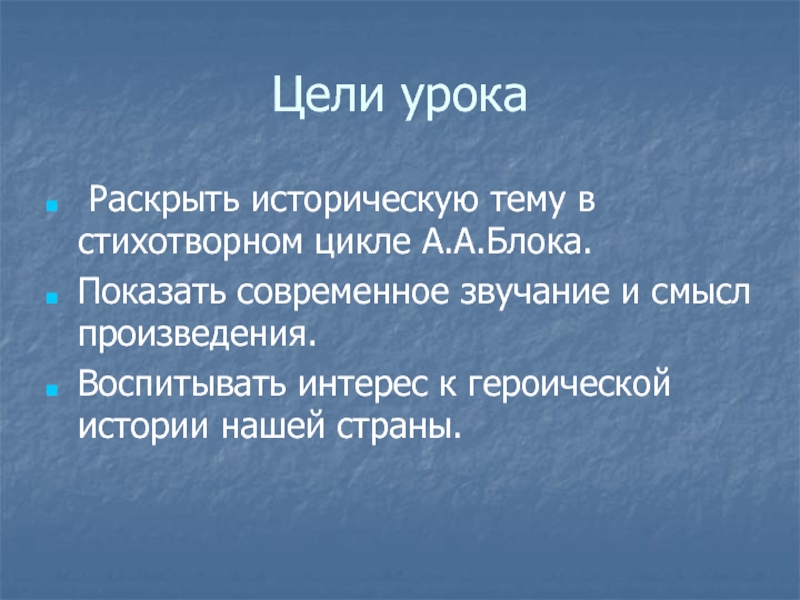 Цели урока

- Раскрыть историческую тему в стихотворном цикле А.А.Блока.
- Показать современное звучание и смысл произведения.
- Воспитывать интерес к героической истории нашей страны.